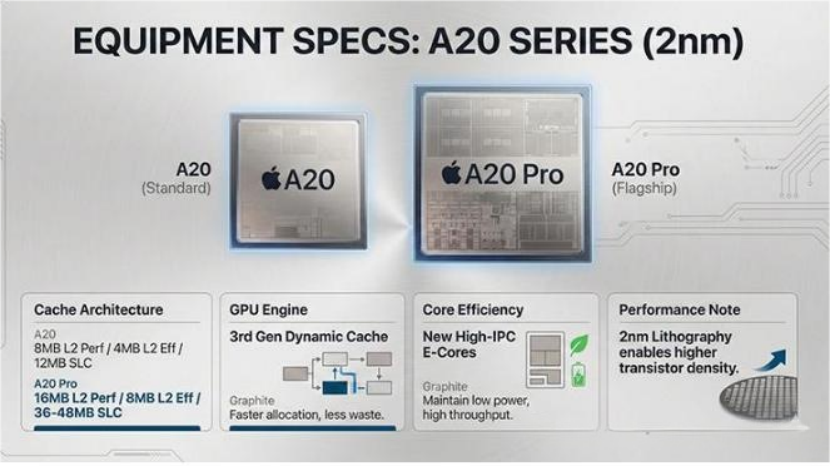 EQUIPMENT SPECS: A20 SERIES (2nm)

A20
(Standard)

A20

A20 Pro

A20 Pro
(Flagship)

Cache Architecture
A20
8MB L2 Perf / 4MB L2 Eff / 12MB SLC
A20 Pro
16MB L2 Perf / 8MB L2 Eff / 36-48MB SLC

GPU Engine
3rd Gen Dynamic Cache
Graphite
Faster allocation, less waste.

Core Efficiency
New High-IPC E-Cores
Graphite
Maintain low power, high throughput.

Performance Note
2nm Lithography enables higher transistor density.